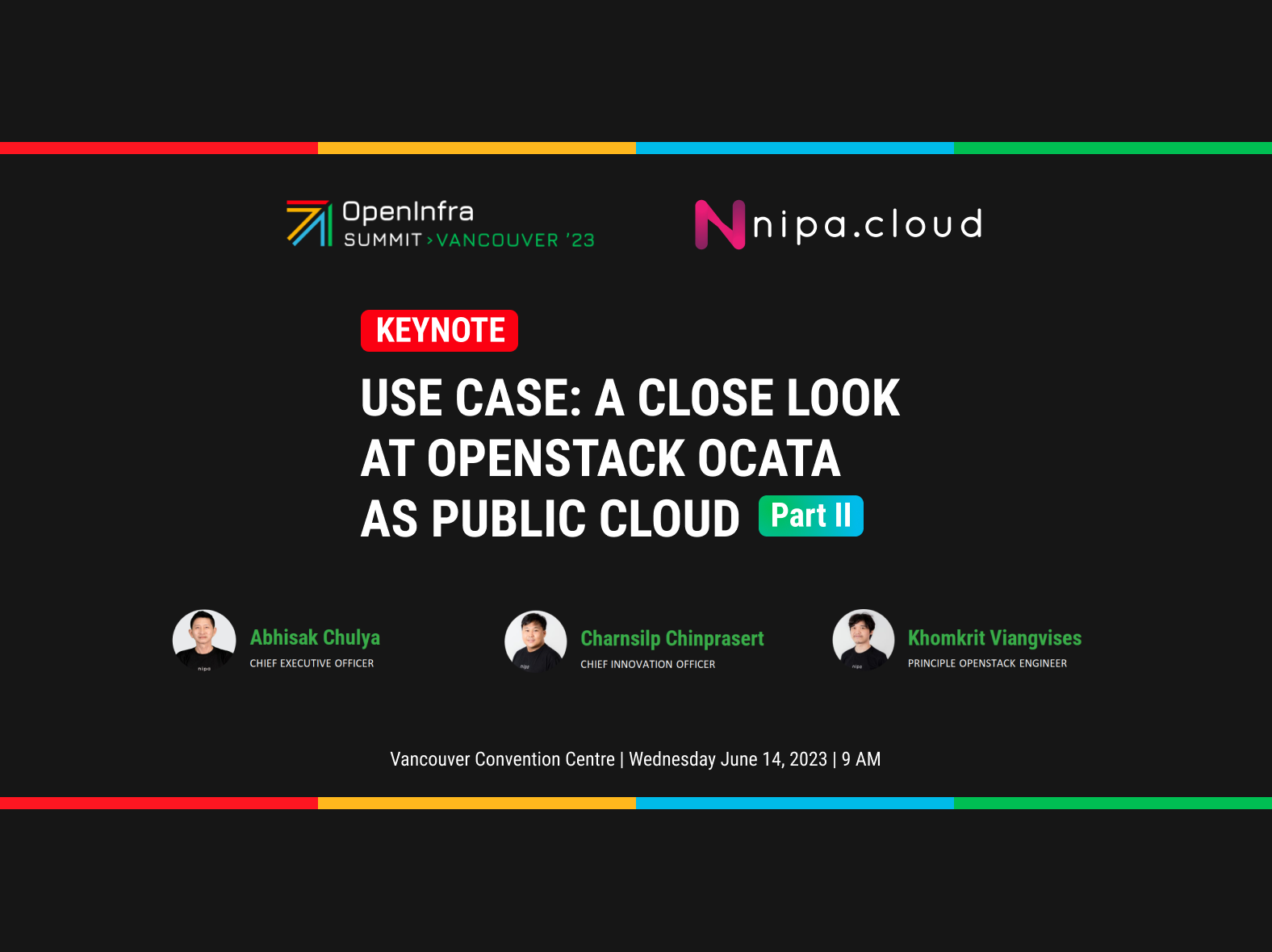 OpenInfra
SUMMIT > VANCOUVER '23

nipa.cloud

KEYNOTE

USE CASE: A CLOSE LOOK AT OPENSTACK OCATA AS PUBLIC CLOUD Part II

Abhisak Chulya
CHIEF EXECUTIVE OFFICER

Charnsilp Chinprasert
CHIEF INNOVATION OFFICER

Khomkrit Viangvises
PRINCIPLE OPENSTACK ENGINEER

Vancouver Convention Centre | Wednesday June 14, 2023 | 9 AM